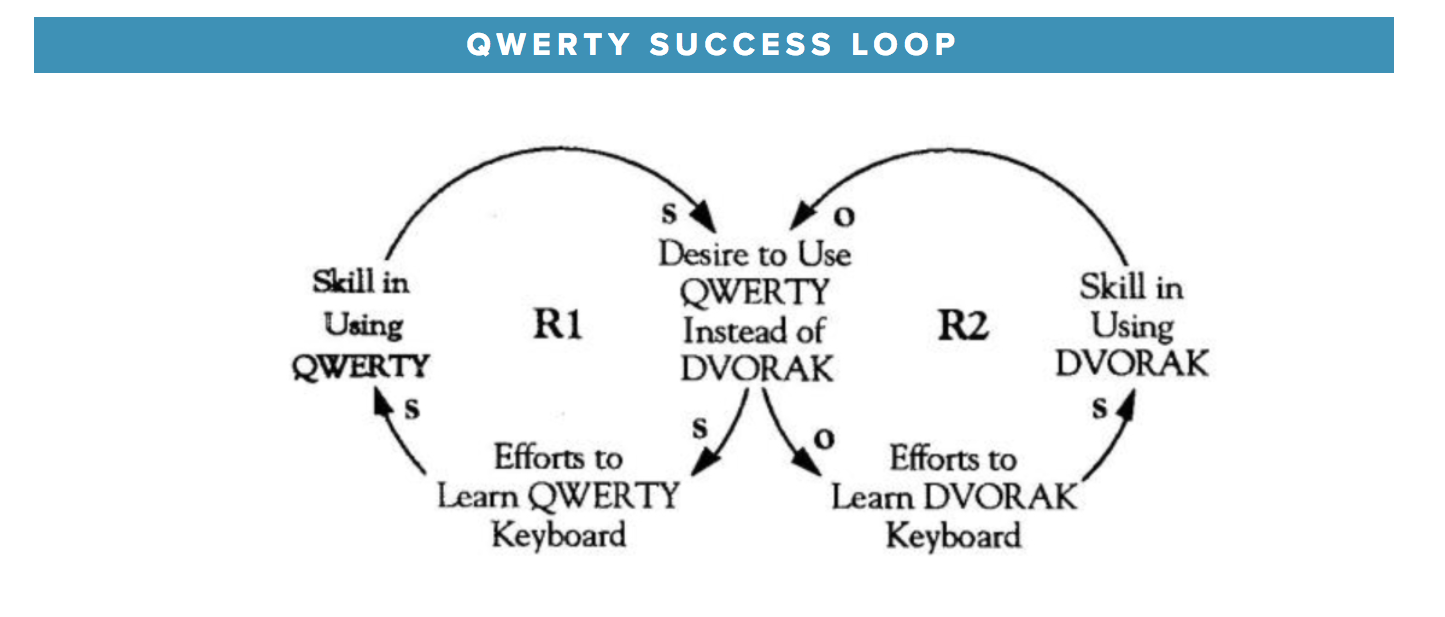 QWERTY SUCCESS LOOP

s

o

Desire to Use QWERTY Instead of DVORAK

Skill in Using QWERTY

R1

R2

Skill in Using DVORAK

s

s

o

s

Efforts to Learn QWERTY Keyboard

Efforts to Learn DVORAK Keyboard